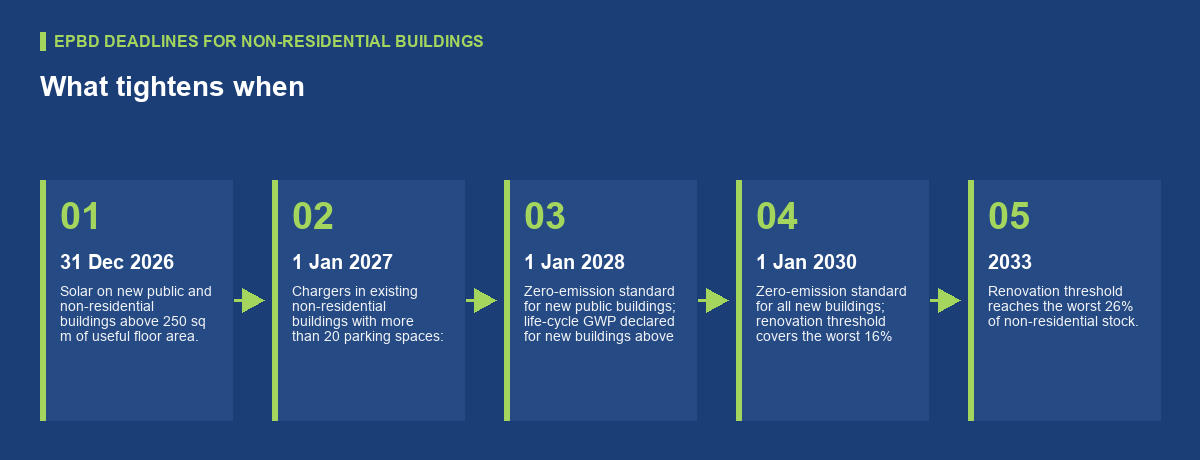 EPBD DEADLINES FOR NON-RESIDENTIAL BUILDINGS

What tightens when

01

31 Dec 2026

Solar on new public and non-residential buildings above 250 sq m of useful floor area.

02

1 Jan 2027

Chargers in existing non-residential buildings with more than 20 parking spaces:

03

1 Jan 2028

Zero-emission standard for new public buildings; life-cycle GWP declared for new buildings above

04

1 Jan 2030

Zero-emission standard for all new buildings; renovation threshold covers the worst 16%

05

2033

Renovation threshold reaches the worst 26% of non-residential stock.